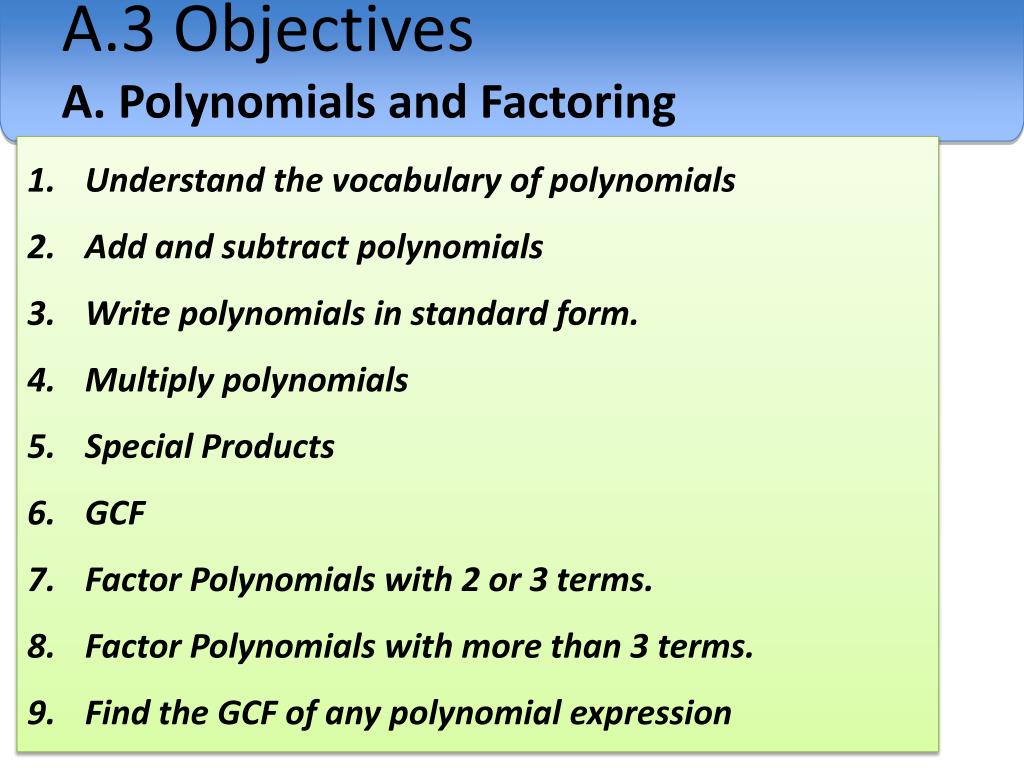 A.3 Objectives
A. Polynomials and Factoring

1. Understand the vocabulary of polynomials
2. Add and subtract polynomials
3. Write polynomials in standard form.
4. Multiply polynomials
5. Special Products
6. GCF
7. Factor Polynomials with 2 or 3 terms.
8. Factor Polynomials with more than 3 terms.
9. Find the GCF of any polynomial expression